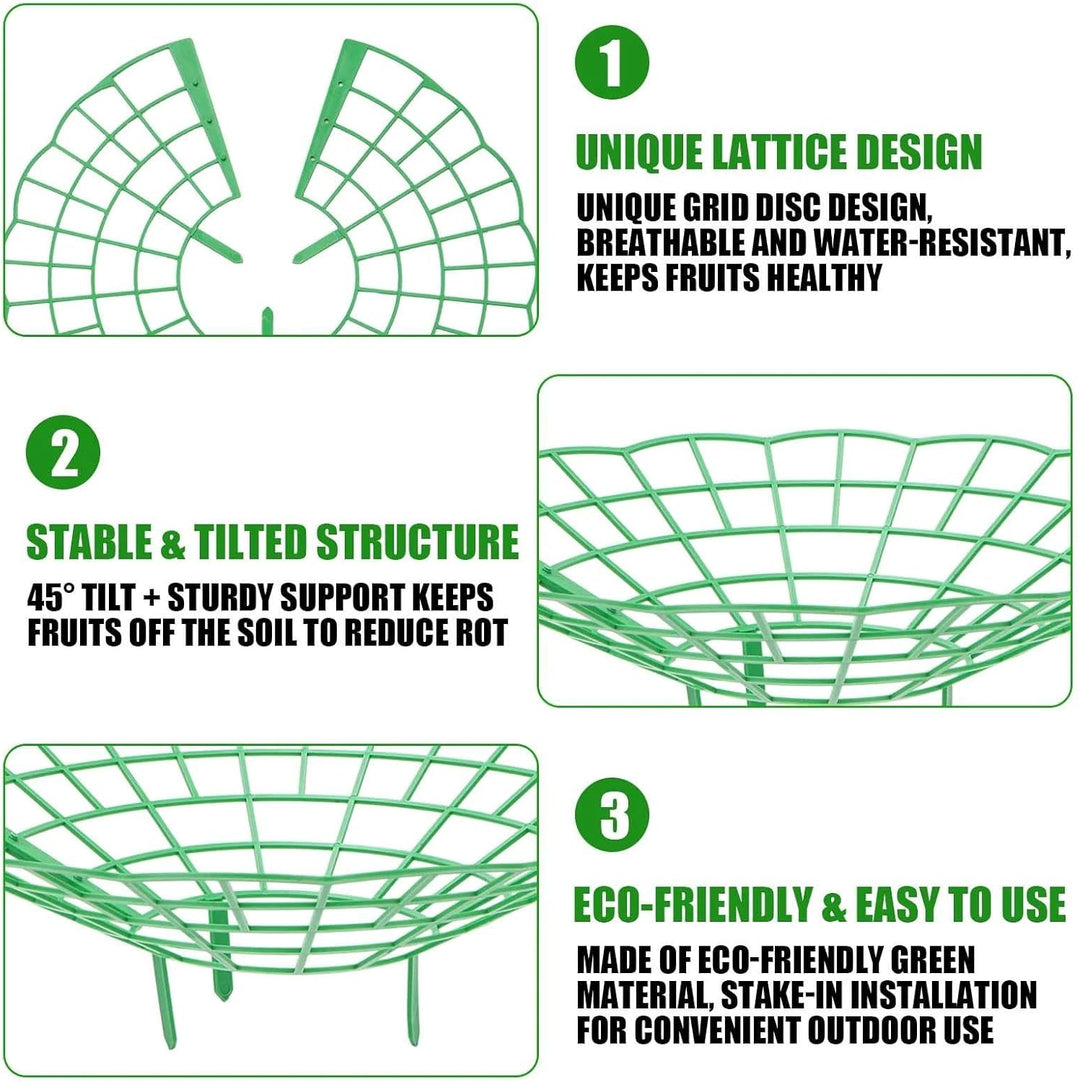 1

UNIQUE LATTICE DESIGN

UNIQUE GRID DISC DESIGN, BREATHABLE AND WATER-RESISTANT, KEEPS FRUITS HEALTHY

2

STABLE & TILTED STRUCTURE

45° TILT + STURDY SUPPORT KEEPS FRUITS OFF THE SOIL TO REDUCE ROT

3

ECO-FRIENDLY & EASY TO USE

MADE OF ECO-FRIENDLY GREEN MATERIAL, STAKE-IN INSTALLATION FOR CONVENIENT OUTDOOR USE